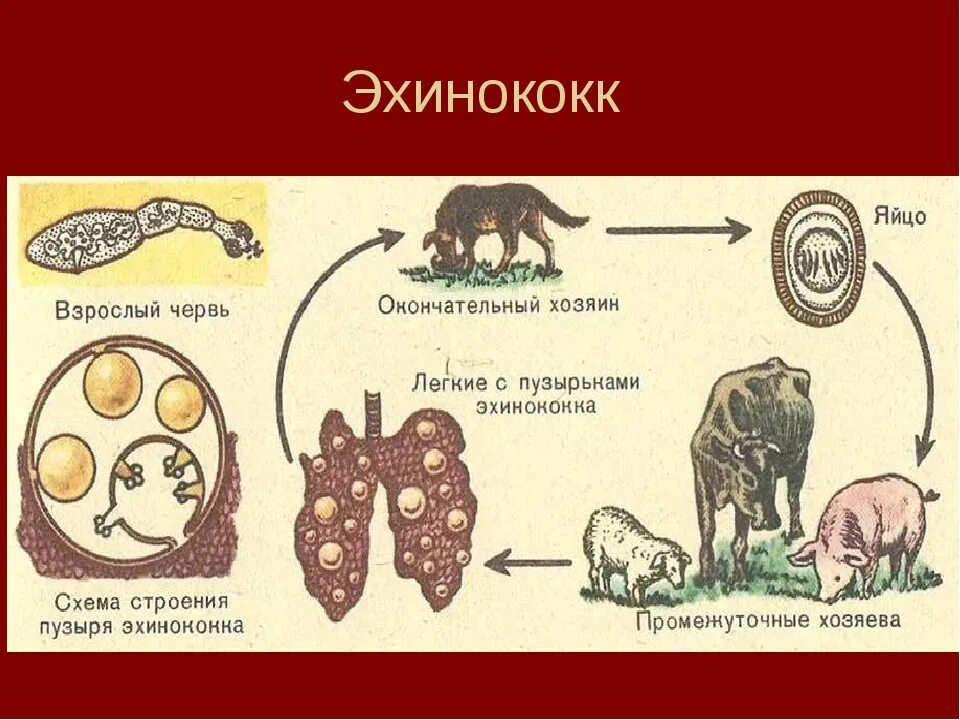 Эхинококк

Взрослый червь

Окончательный хозяин

Яйцо

Легкие с пузырьками эхинококка

Схема строения пузыря эхинококка

Промежуточные хозяева